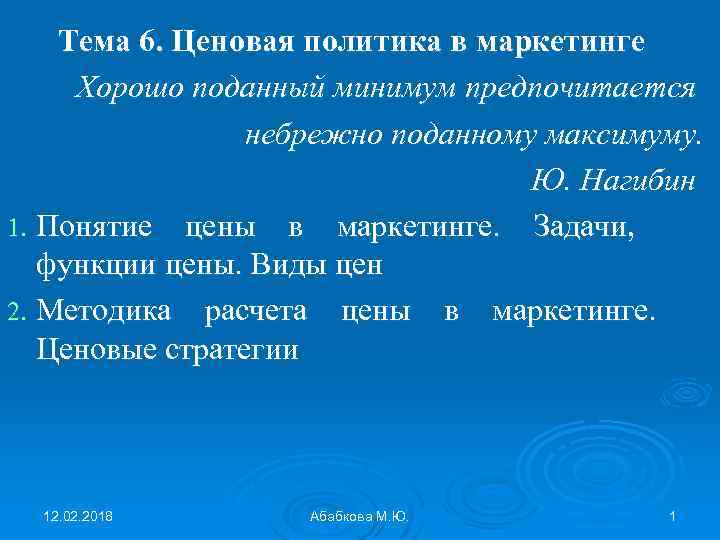 Тема 6. Ценовая политика в маркетинге

Хорошо поданный минимум предпочитается небрежно поданному максимуму.

Ю. Нагибин

1. Понятие цены в маркетинге. Задачи, функции цены. Виды цен
2. Методика расчета цены в маркетинге. Ценовые стратегии

12.02.2018

Абабкова М.Ю.

1